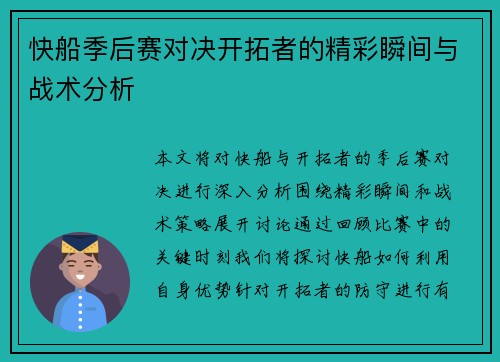 快船季后赛对决开拓者的精彩瞬间与战术分析

本文将对快船与开拓者的季后赛对决进行深入分析围绕精彩瞬间和战术策略展开讨论通过回顾比赛中的关键时刻我们将探讨快船如何利用自身优势针对开拓者的防守进行有